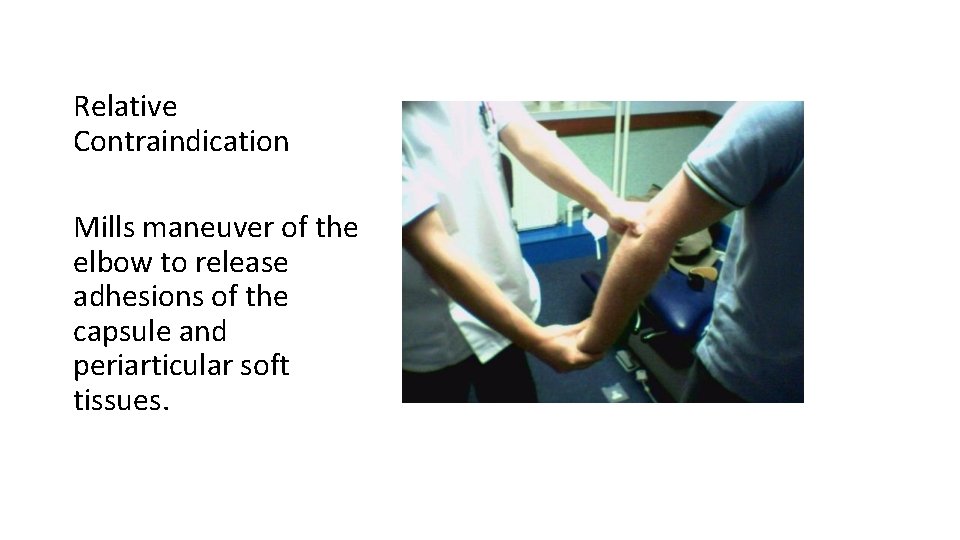 Relative Contraindication

Mills maneuver of the elbow to release adhesions of the capsule and periarticular soft tissues.